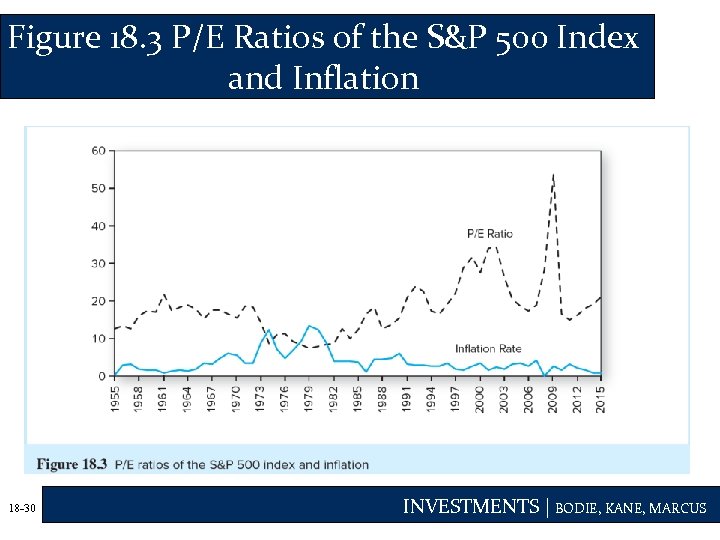 Figure 18.3 P/E Ratios of the S&P 500 Index and Inflation

60
50
40
30
20
10
0

P/E Ratio

Inflation Rate

1955
1958
1961
1964
1967
1970
1973
1976
1979
1982
1985
1988
1991
1994
1997
2000
2003
2006
2009
2012
2015

Figure 18.3 P/E ratios of the S&P 500 index and inflation

18-30

INVESTMENTS | BODIE, KANE, MARCUS